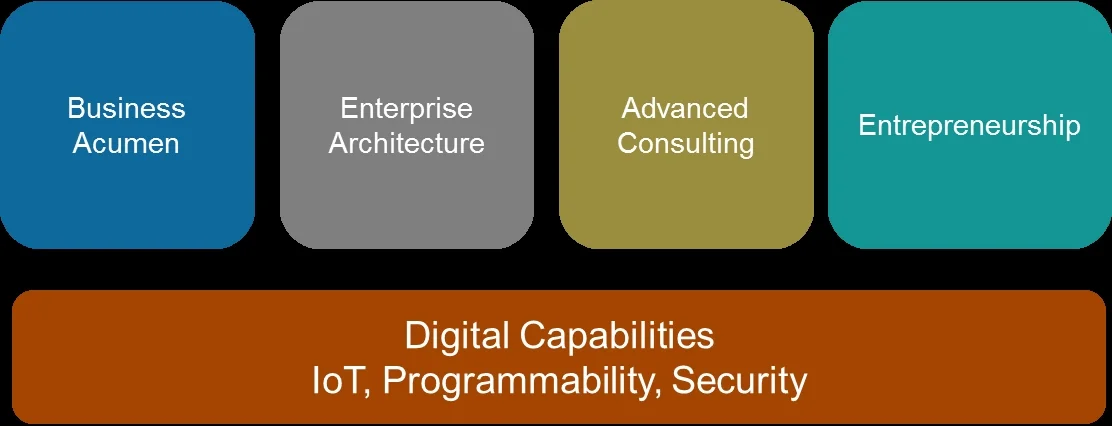 Business Acumen

Enterprise Architecture

Advanced Consulting

Entrepreneurship

Digital Capabilities
IoT, Programmability, Security